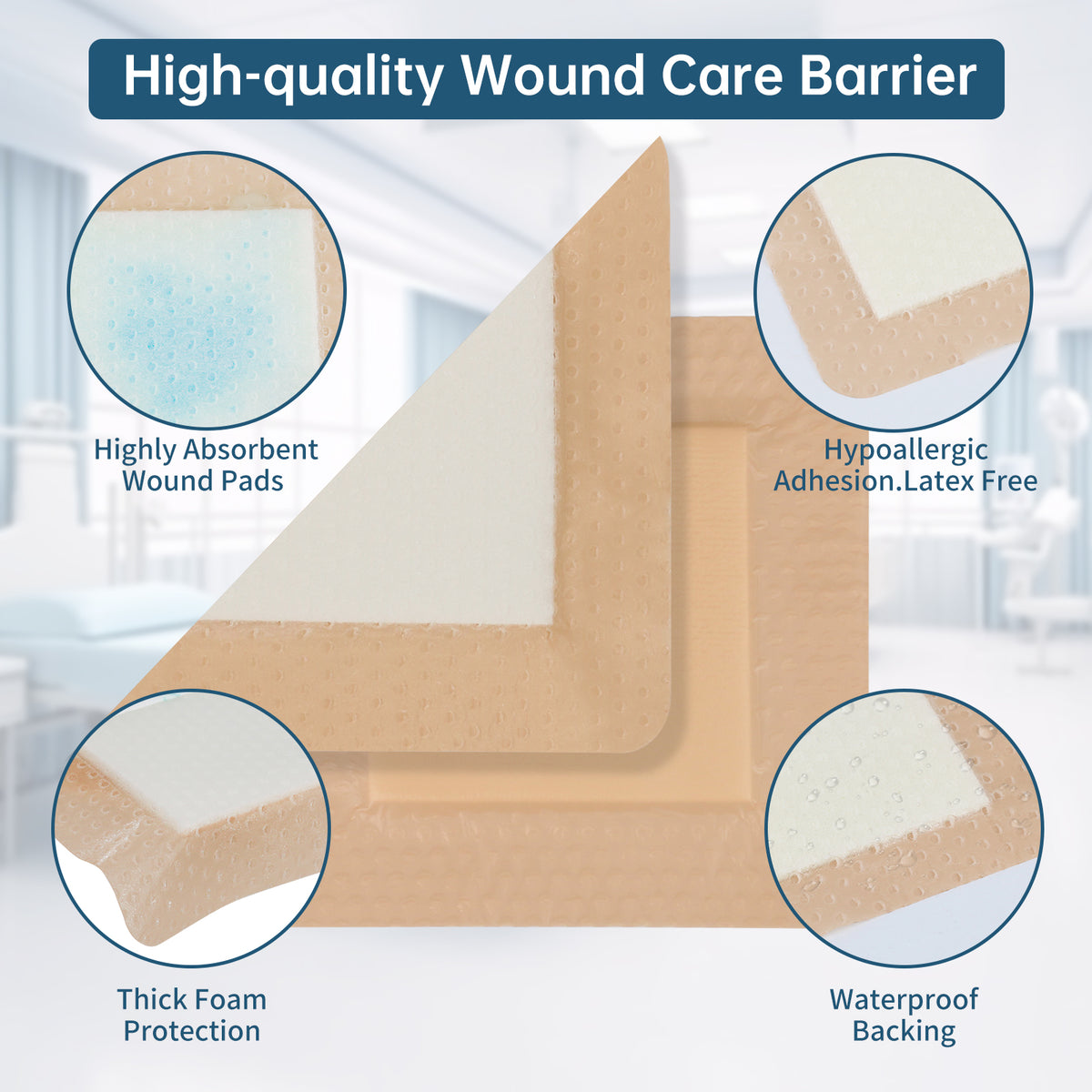 High-quality Wound Care Barrier

Highly Absorbent Wound Pads

Hypoallergic Adhesion.Latex Free

Thick Foam Protection

Waterproof Backing